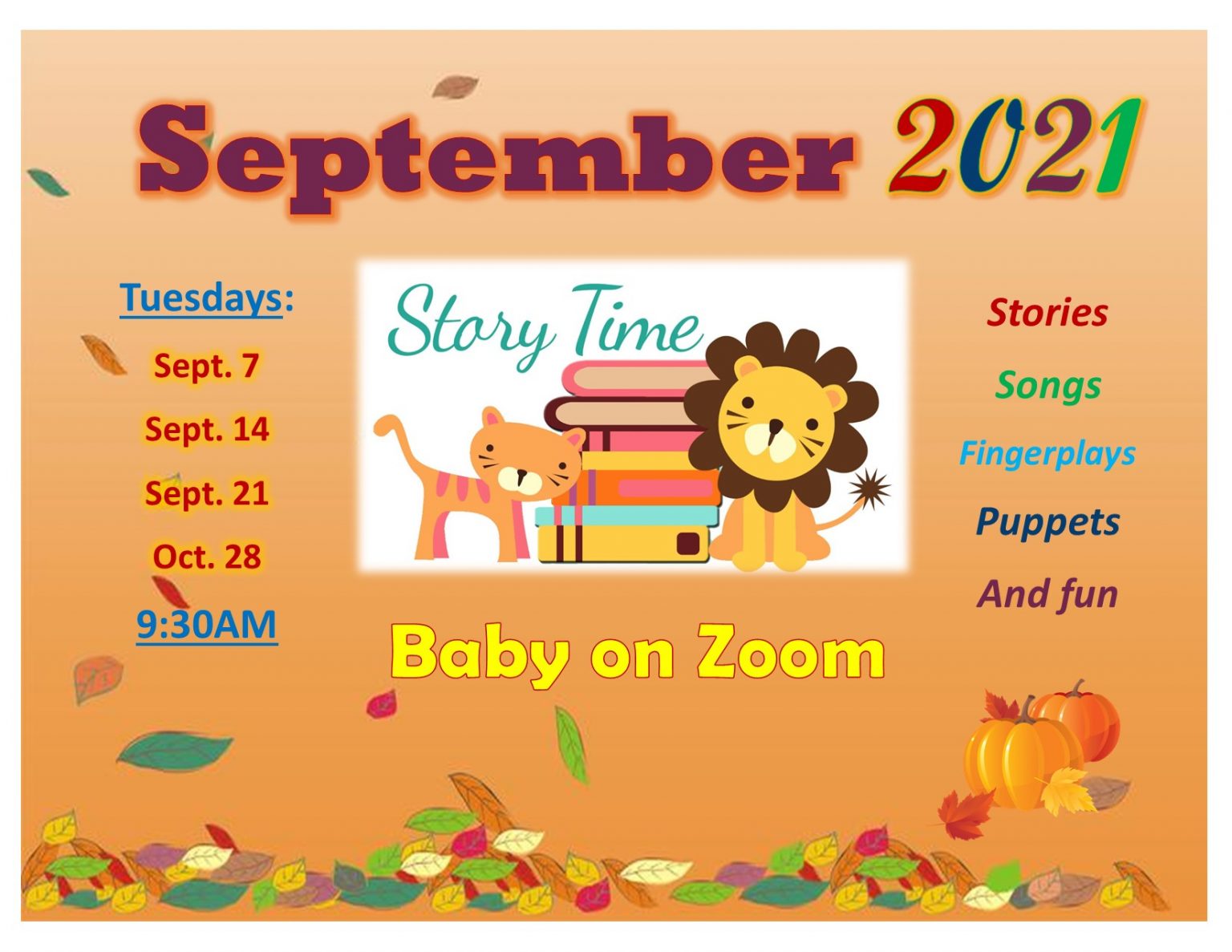 September 2021

Tuesdays:

Sept. 7

Sept. 14

Sept. 21

Oct. 28

9:30AM

Story Time

Baby on Zoom

Stories

Songs

Fingerplays

Puppets

And fun